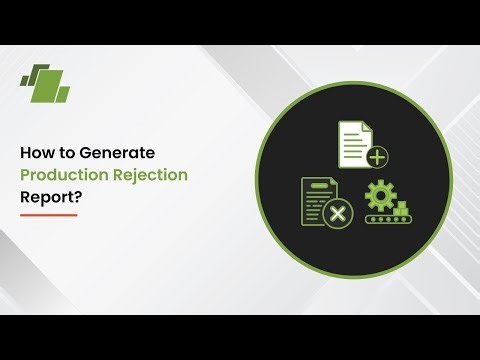 How to Generate
Production Rejection
Report?